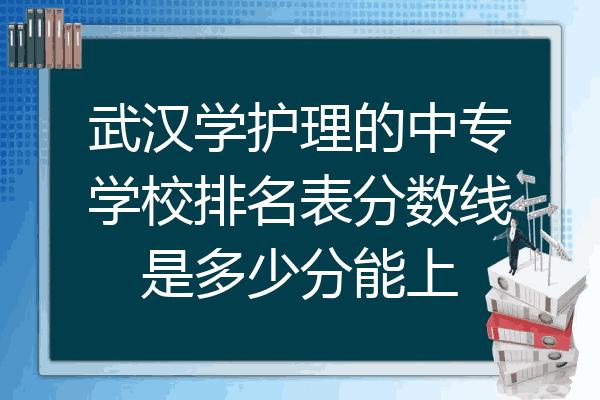 武汉学护理的中专学校排名表分数线是多少分能上